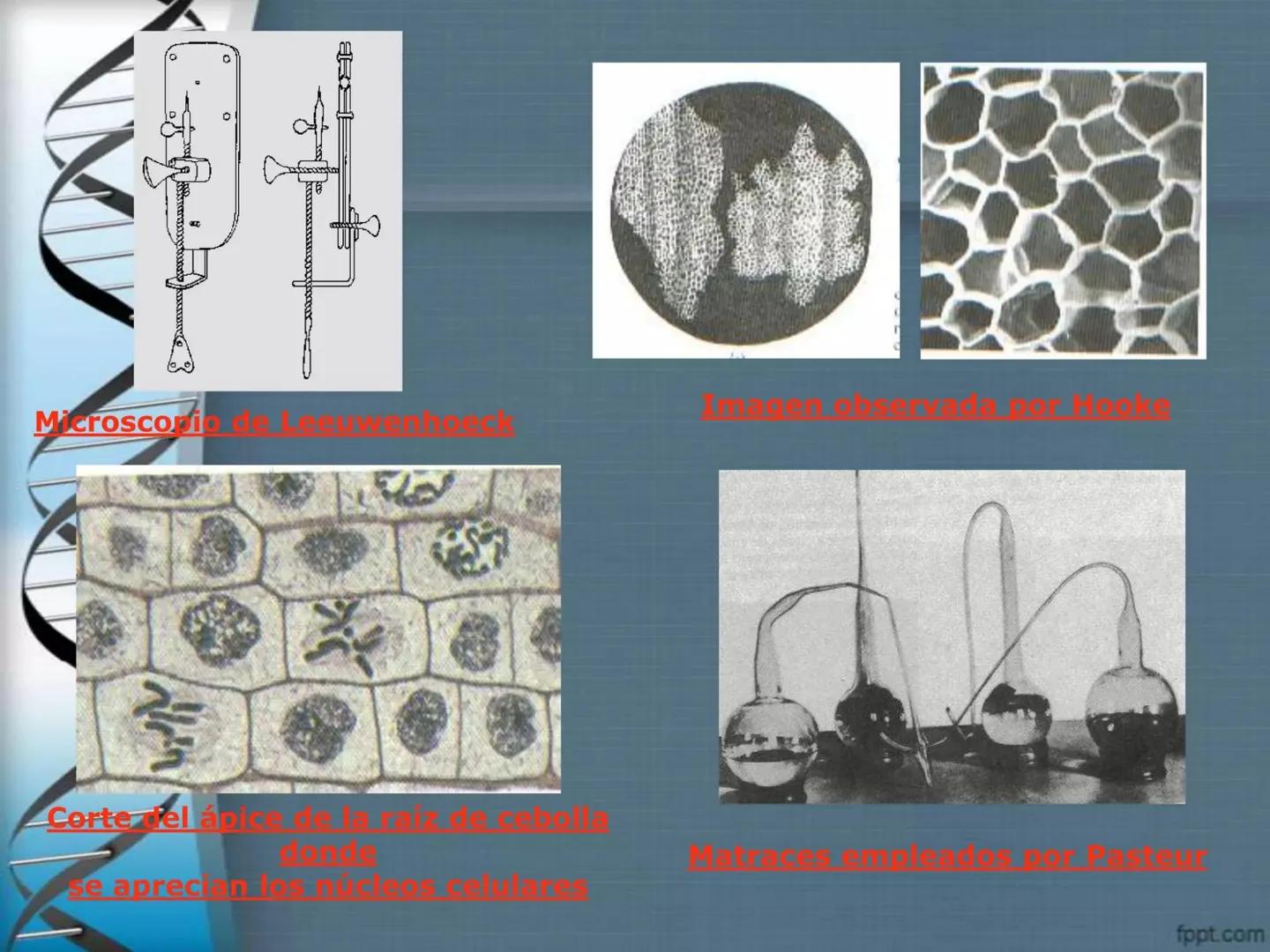 Microscopio de Leeuwenhoeck

Imagen observada por Hooke

Corte del ápice de la raíz de cebolla donde
se aprecian los núcleos celulares

Matraces empleados por Pasteur

fppt.com